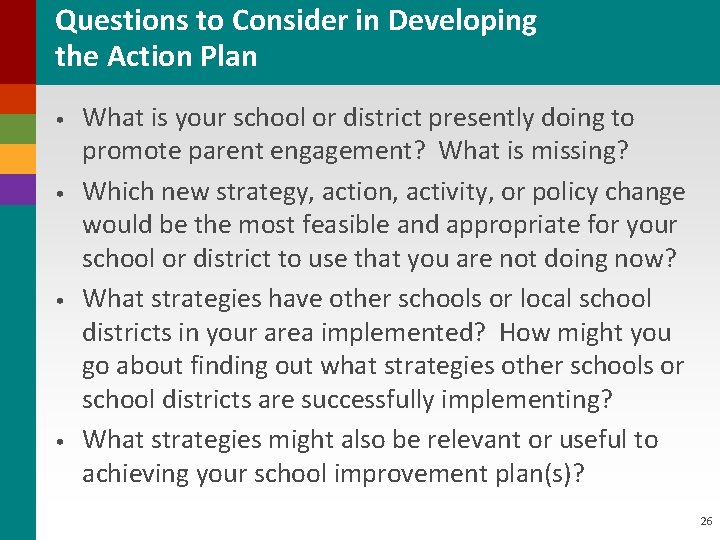 Questions to Consider in Developing the Action Plan

• What is your school or district presently doing to promote parent engagement? What is missing?

• Which new strategy, action, activity, or policy change would be the most feasible and appropriate for your school or district to use that you are not doing now?

• What strategies have other schools or local school districts in your area implemented? How might you go about finding out what strategies other schools or school districts are successfully implementing?

• What strategies might also be relevant or useful to achieving your school improvement plan(s)?

26